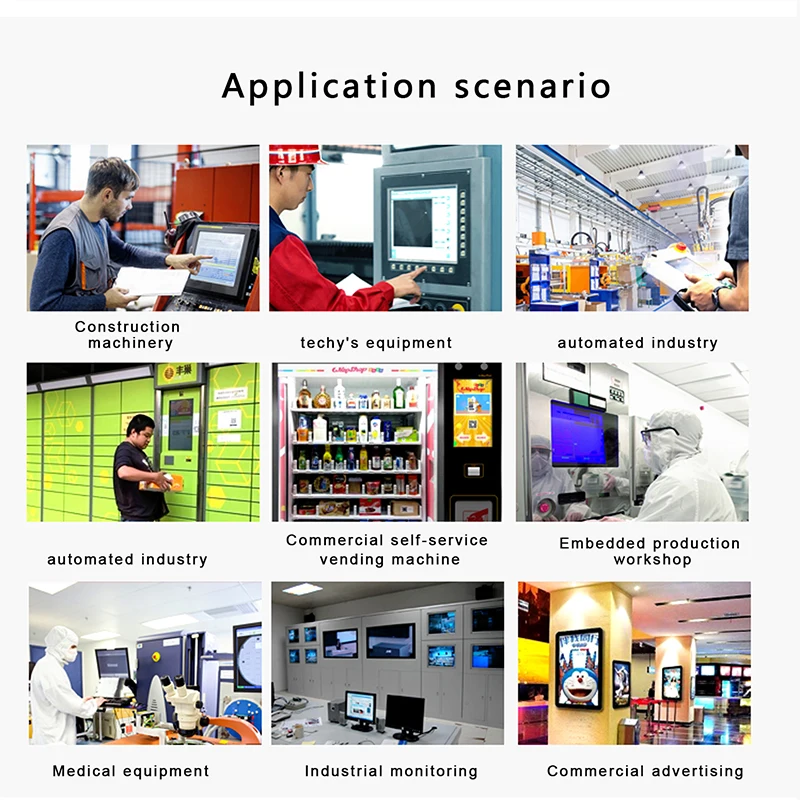 Application scenario

Construction machinery

techy's equipment

automated industry

丰巢

automated industry

Commercial self-service vending machine

Embedded production workshop

Medical equipment

Industrial monitoring

Commercial advertising